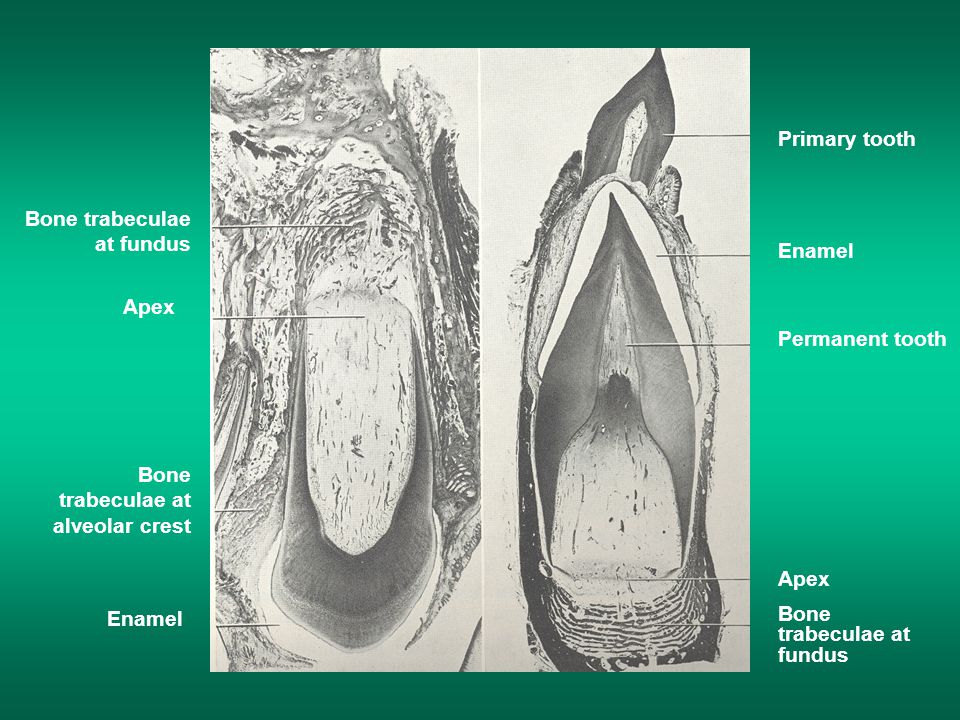 Bone trabeculae at fundus

Apex

Bone trabeculae at alveolar crest

Enamel

Primary tooth

Enamel

Permanent tooth

Apex

Bone trabeculae at fundus